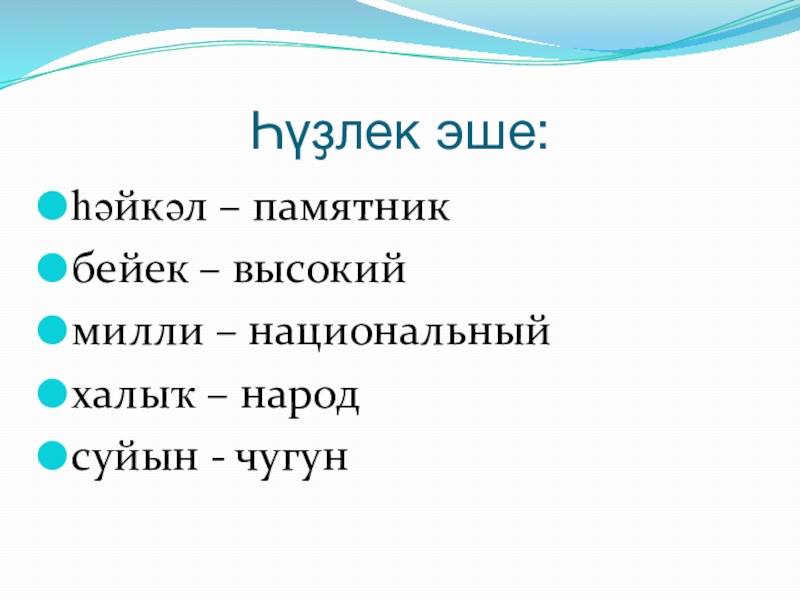 Һүҙлек эше:

һәйкәл – памятник

бейек – высокий

милли – национальный

халыҡ – народ

суйын - чугун